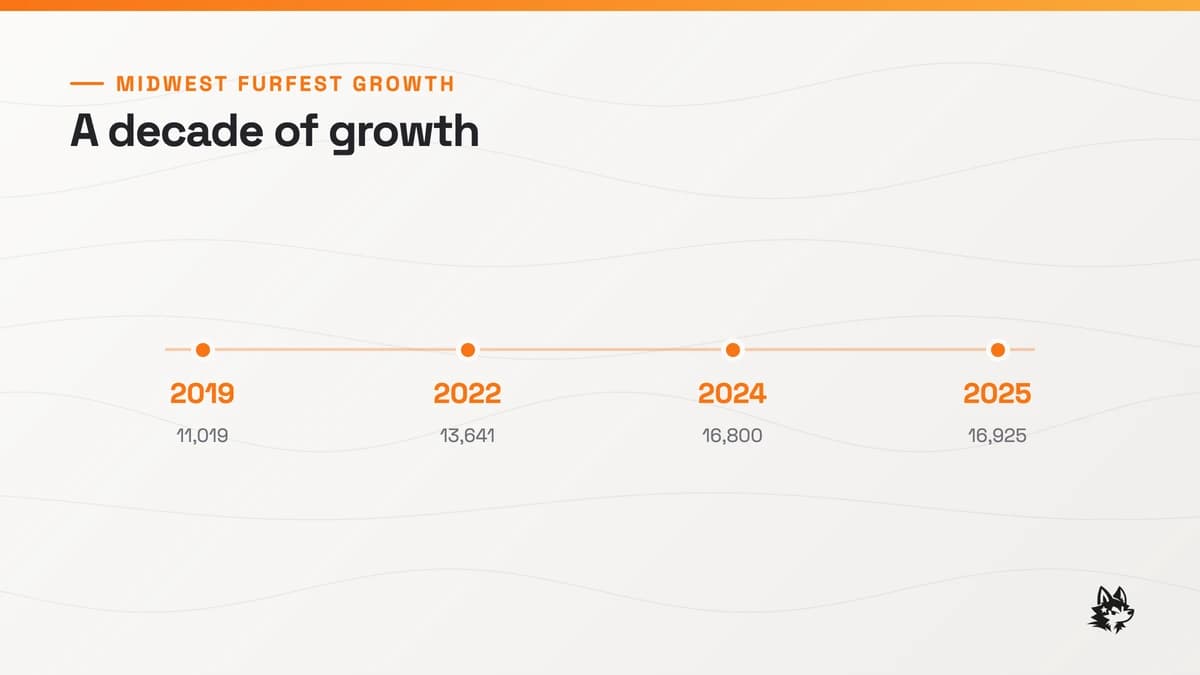 MIDWEST FURFEST GROWTH

A decade of growth

2019
11,019

2022
13,641

2024
16,800

2025
16,925